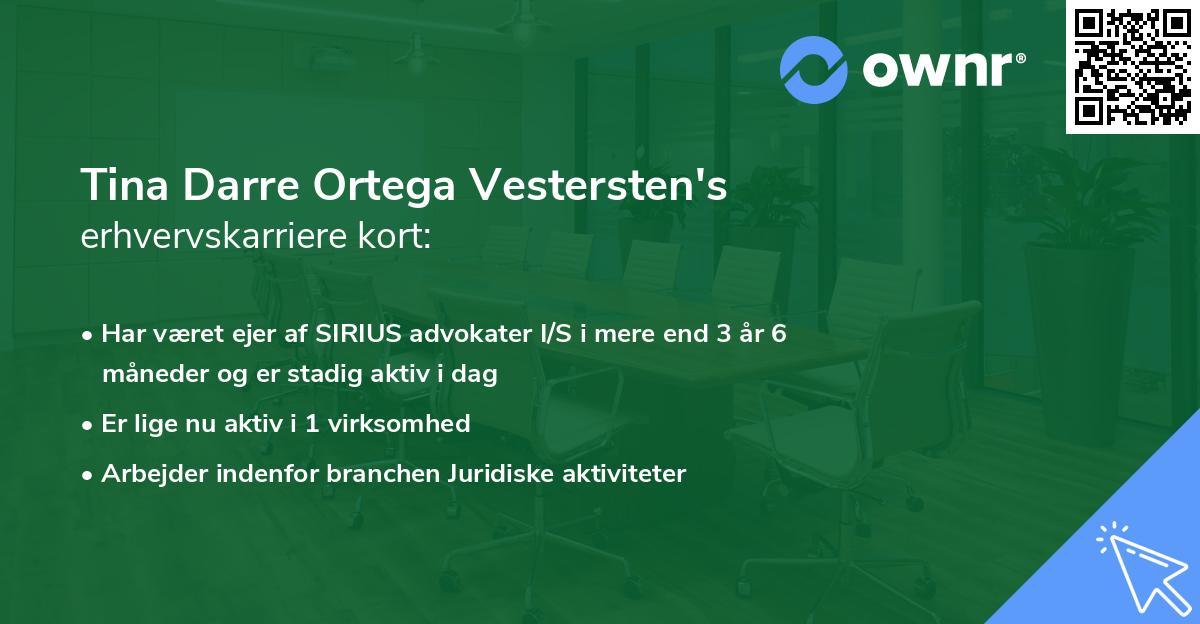 ownr®

Tina Darre Ortega Vestersten's erhvervskarriere kort:

• Har været ejer af SIRIUS advokater I/S i mere end 3 år 6 måneder og er stadig aktiv i dag
• Er lige nu aktiv i 1 virksomhed
• Arbejder indenfor branchen Juridiske aktiviteter